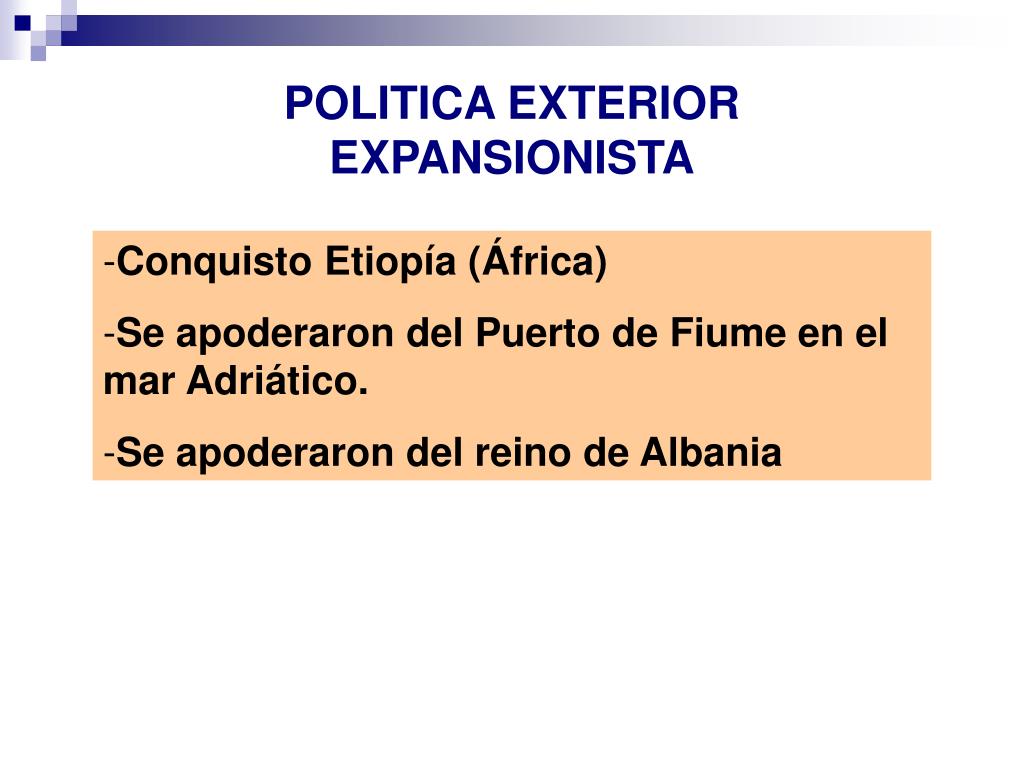 POLITICA EXTERIOR EXPANSIONISTA

-Conquisto Etiopía (África)

-Se apoderaron del Puerto de Fiume en el mar Adriático.

-Se apoderaron del reino de Albania